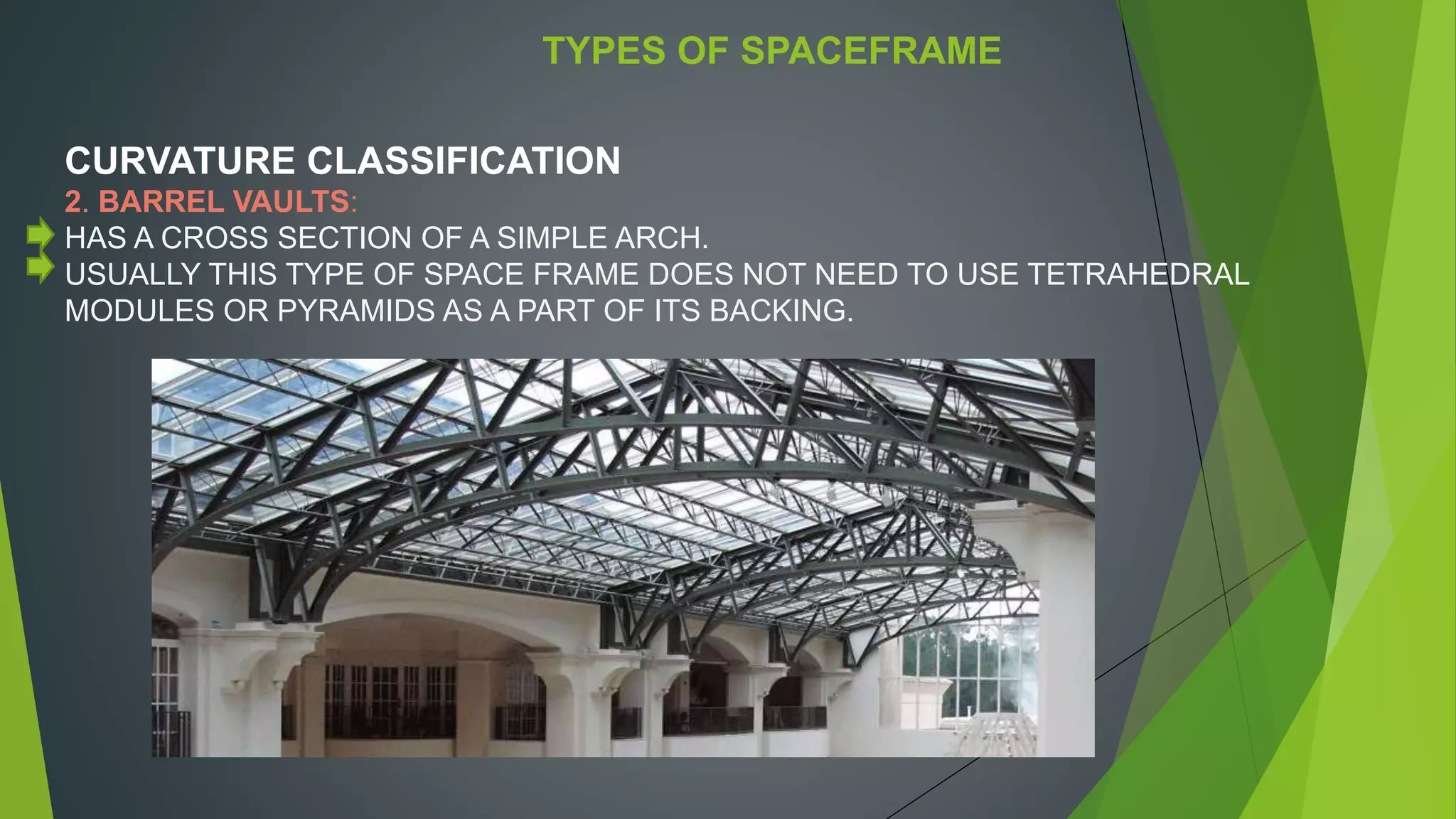 TYPES OF SPACEFRAME

CURVATURE CLASSIFICATION
2. BARREL VAULTS:
HAS A CROSS SECTION OF A SIMPLE ARCH.
USUALLY THIS TYPE OF SPACE FRAME DOES NOT NEED TO USE TETRAHEDRAL MODULES OR PYRAMIDS AS A PART OF ITS BACKING.